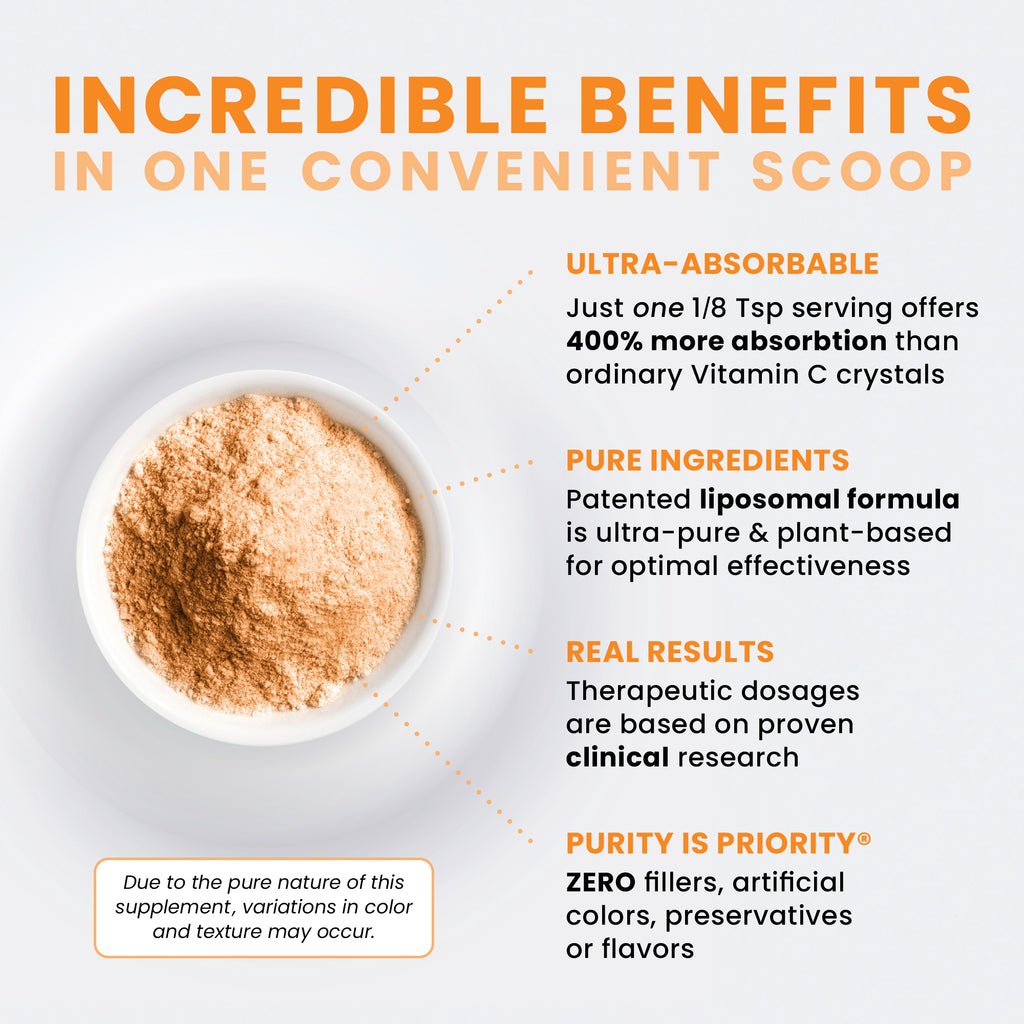 INCREDIBLE BENEFITS
IN ONE CONVENIENT SCOOP

ULTRA-ABSORBABLE
Just one 1/8 Tsp serving offers 400% more absorbtion than ordinary Vitamin C crystals

PURE INGREDIENTS
Patented liposomal formula is ultra-pure & plant-based for optimal effectiveness

REAL RESULTS
Therapeutic dosages are based on proven clinical research

PURITY IS PRIORITY®
ZERO fillers, artificial colors, preservatives or flavors

Due to the pure nature of this supplement, variations in color and texture may occur.